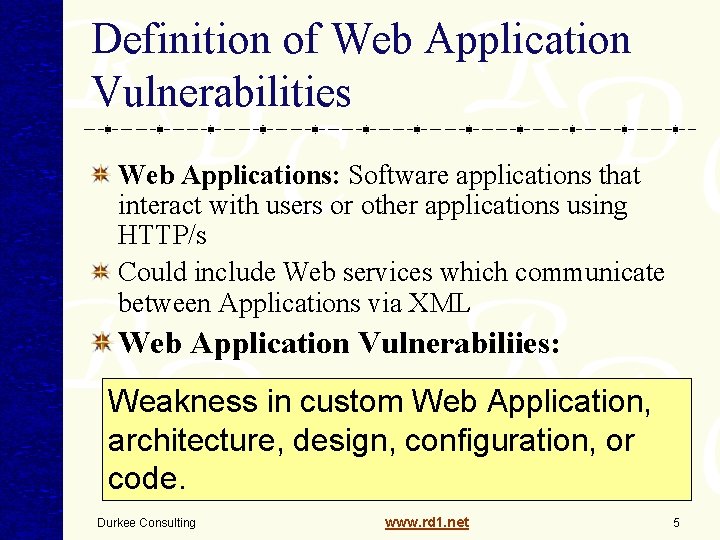 Definition of Web Application Vulnerabilities

Web Applications: Software applications that interact with users or other applications using HTTP/s

Could include Web services which communicate between Applications via XML

Web Application Vulnerabiliies:

Weakness in custom Web Application, architecture, design, configuration, or code.

Durkee Consulting

www.rd1.net

5